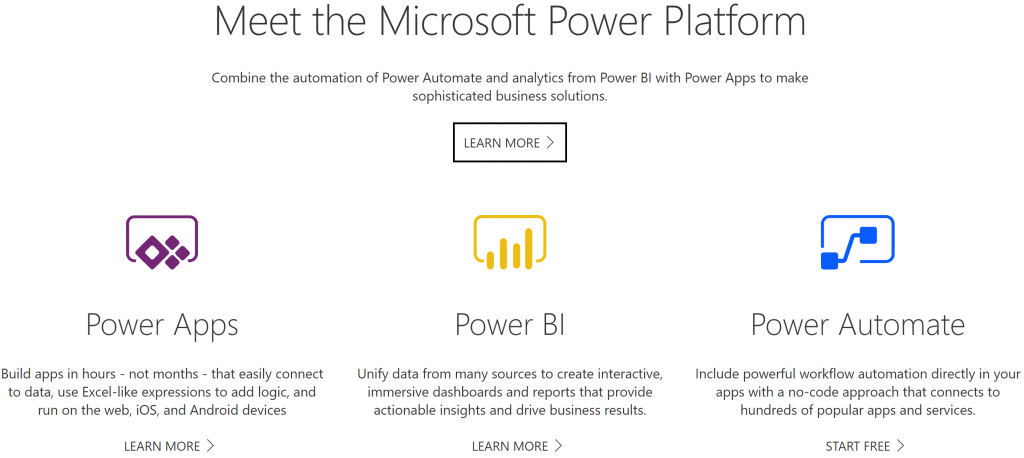 Meet the Microsoft Power Platform

Combine the automation of Power Automate and analytics from Power BI with Power Apps to make sophisticated business solutions.

LEARN MORE >

Power Apps

Build apps in hours - not months - that easily connect to data, use Excel-like expressions to add logic, and run on the web, iOS, and Android devices

LEARN MORE >

Power BI

Unify data from many sources to create interactive, immersive dashboards and reports that provide actionable insights and drive business results.

LEARN MORE >

Power Automate

Include powerful workflow automation directly in your apps with a no-code approach that connects to hundreds of popular apps and services.

START FREE >